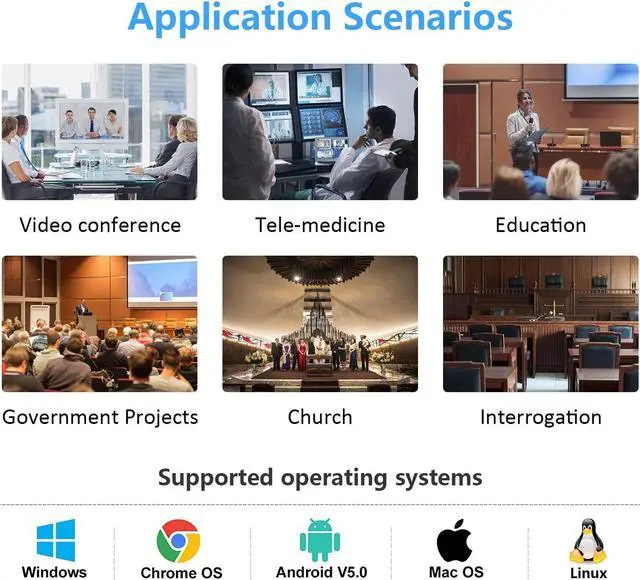 Application Scenarios

Video conference

Tele-medicine

Education

Government Projects

Church

Interrogation

Supported operating systems

Windows

Chrome OS

Android V5.0

Mac OS

Linux